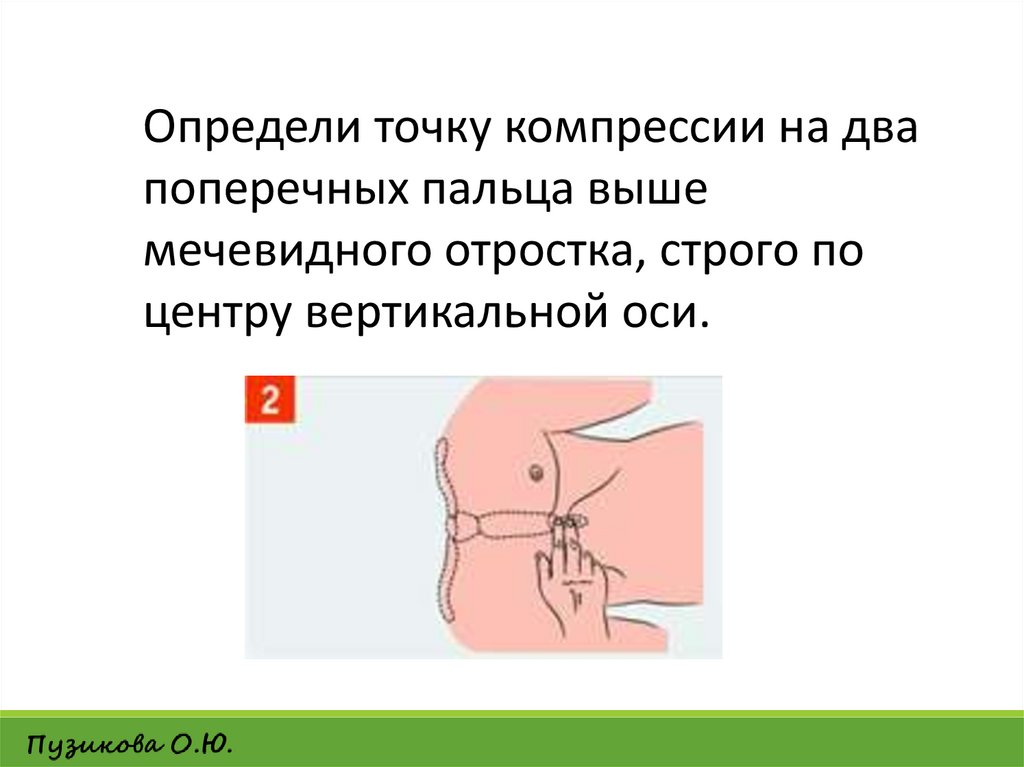 Определи точку компрессии на два поперечных пальца выше мечевидного отростка, строго по центру вертикальной оси.

2

Пузикова О.Ю.